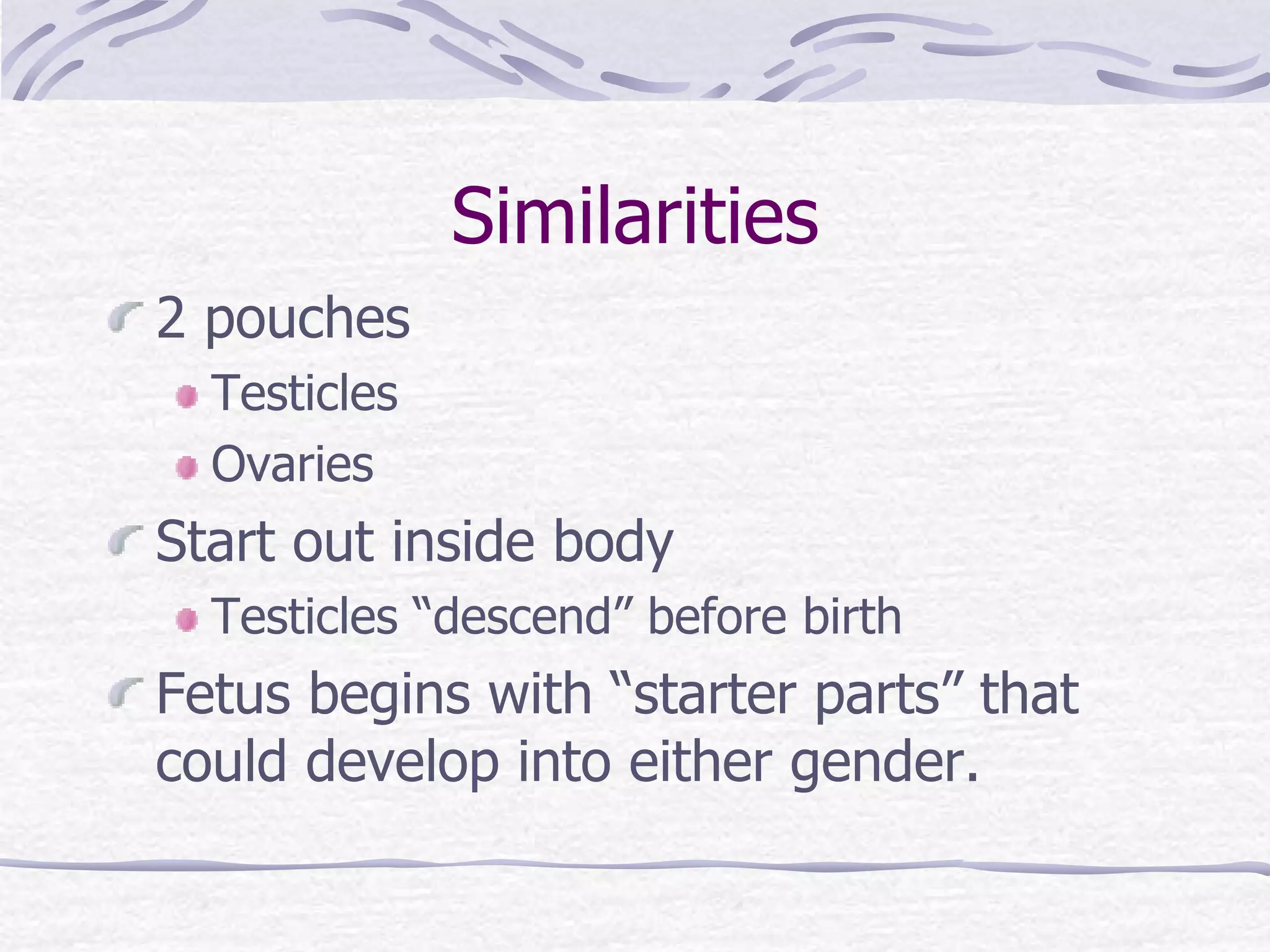 Similarities

2 pouches

Testicles

Ovaries

Start out inside body

Testicles “descend” before birth

Fetus begins with “starter parts” that could develop into either gender.